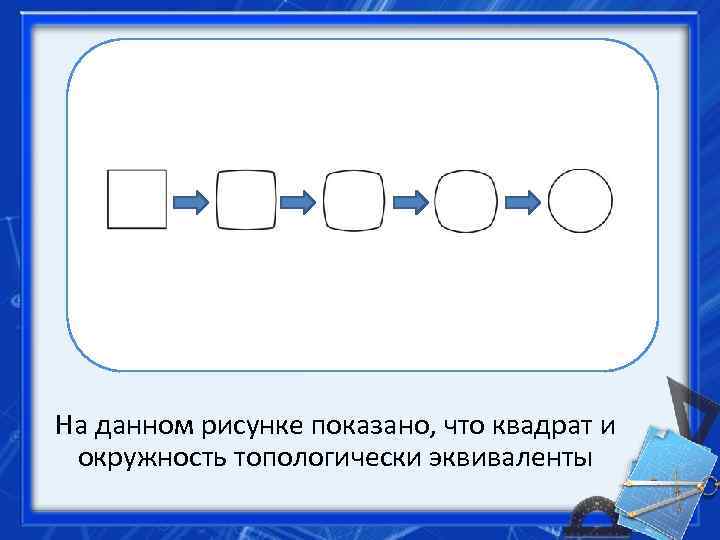 На данном рисунке показано, что квадрат и окружность топологически эквиваленты